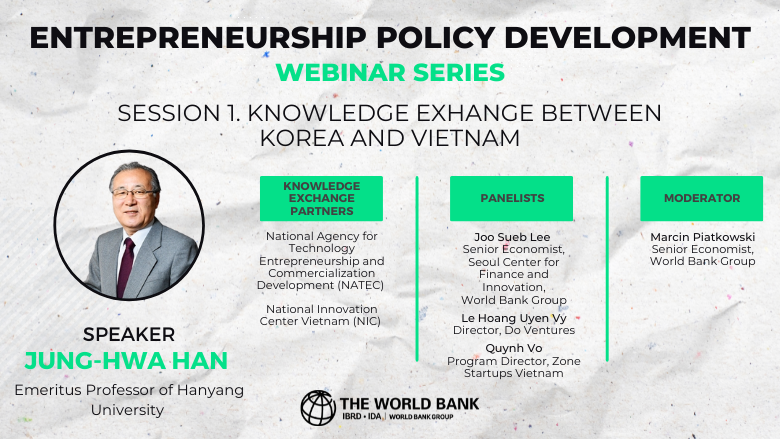 ENTREPRENEURSHIP POLICY DEVELOPMENT
WEBINAR SERIES
SESSION 1. KNOWLEDGE EXHANGE BETWEEN KOREA AND VIETNAM

SPEAKER
JUNG-HWA HAN
Emeritus Professor of Hanyang University

KNOWLEDGE EXCHANGE PARTNERS

National Agency for Technology Entrepreneurship and Commercialization Development (NATEC)

National Innovation Center Vietnam (NIC)

PANELISTS

Joo Sueb Lee
Senior Economist, Seoul Center for Finance and Innovation, World Bank Group

Le Hoang Uyen Vy
Director, Do Ventures

Quynh Vo
Program Director, Zone Startups Vietnam

MODERATOR

Marcin Piatkowski
Senior Economist, World Bank Group

THE WORLD BANK
IBRD • IDA | WORLD BANK GROUP